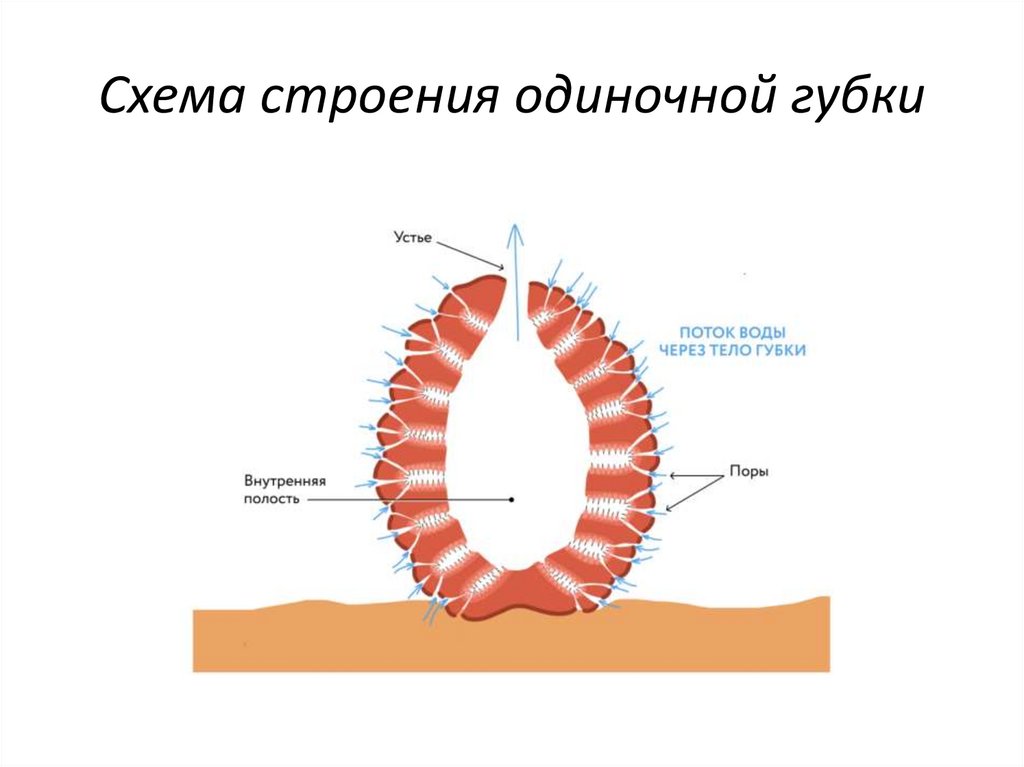 Схема строения одиночной губки

Устье

ПОТОК ВОДЫ
ЧЕРЕЗ ТЕЛО ГУБКИ

Внутренняя
полость

Поры